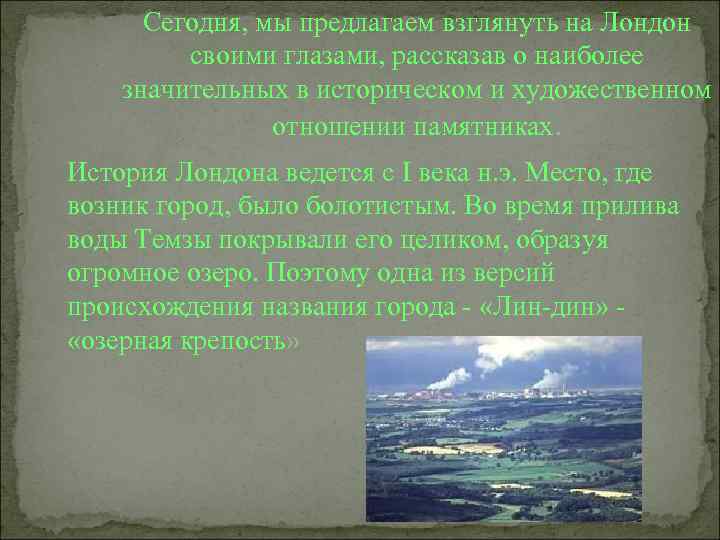 Сегодня, мы предлагаем взглянуть на Лондон своими глазами, рассказав о наиболее значительных в историческом и художественном отношении памятниках.

История Лондона ведется с I века н.э. Место, где возник город, было болотистым. Во время прилива воды Темзы покрывали его целиком, образуя огромное озеро. Поэтому одна из версий происхождения названия города - «Лин-дин» - «озерная крепость»